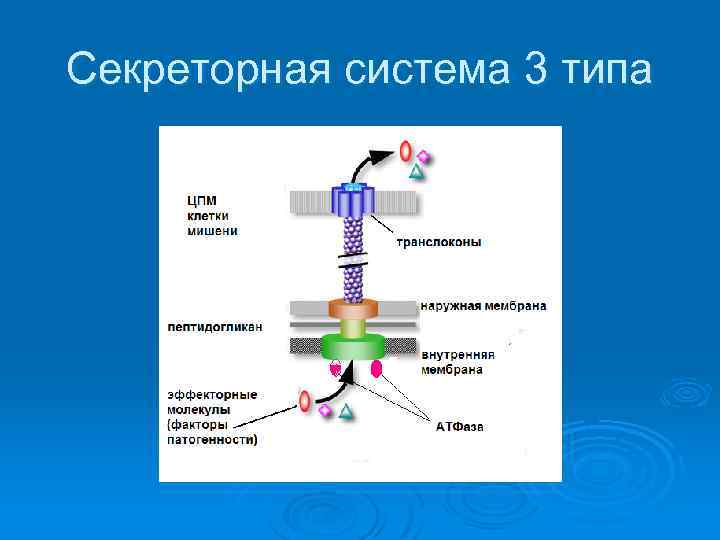 Секреторная система 3 типа

ЦПМ клетки мишени

транслоконы

наружная мембрана

пептидогликан

внутренняя мембрана

эффекторные молекулы (факторы патогенности)

АТФаза